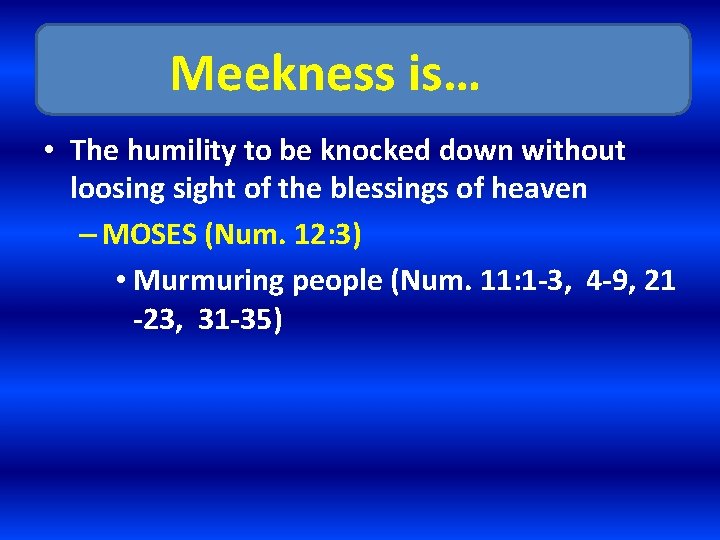 Meekness is…

• The humility to be knocked down without loosing sight of the blessings of heaven

– MOSES (Num. 12:3)

• Murmuring people (Num. 11:1-3, 4-9, 21 -23, 31-35)